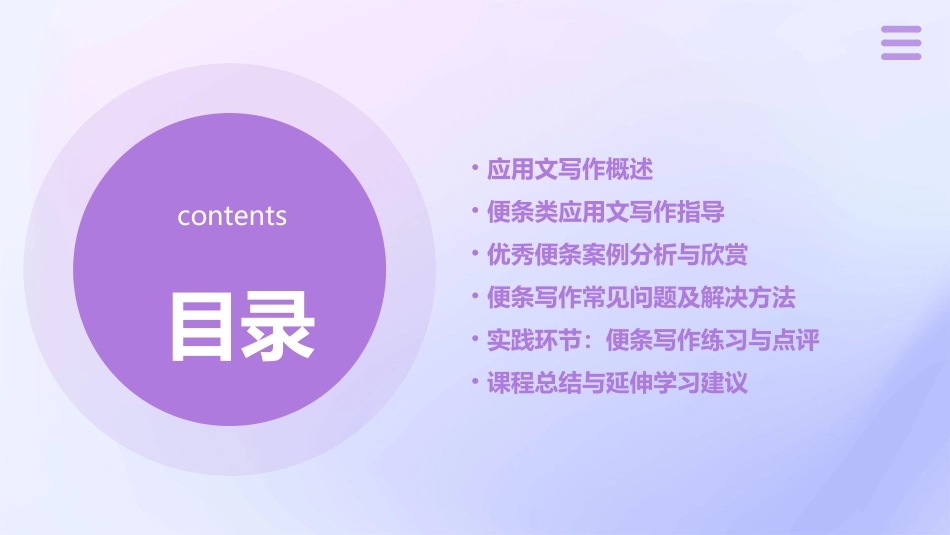 contents

目录

• 应用文写作概述
• 便条类应用文写作指导
• 优秀便条案例分析与欣赏
• 便条写作常见问题及解决方法
• 实践环节：便条写作练习与点评
• 课程总结与延伸学习建议